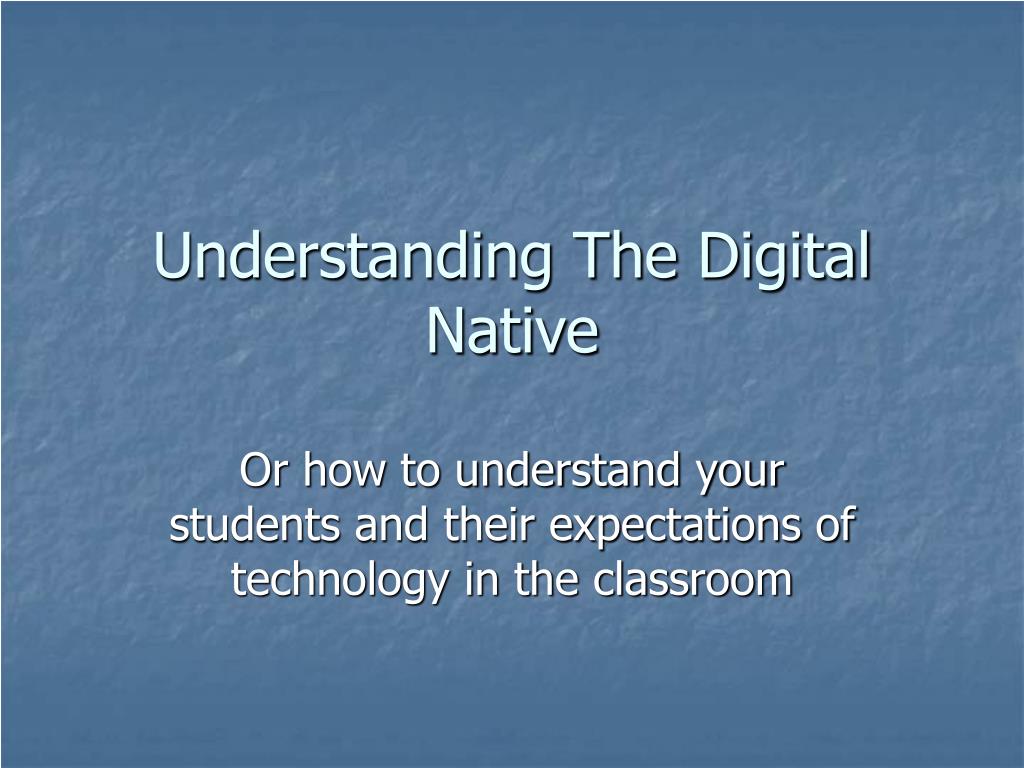 Understanding The Digital Native

Or how to understand your students and their expectations of technology in the classroom